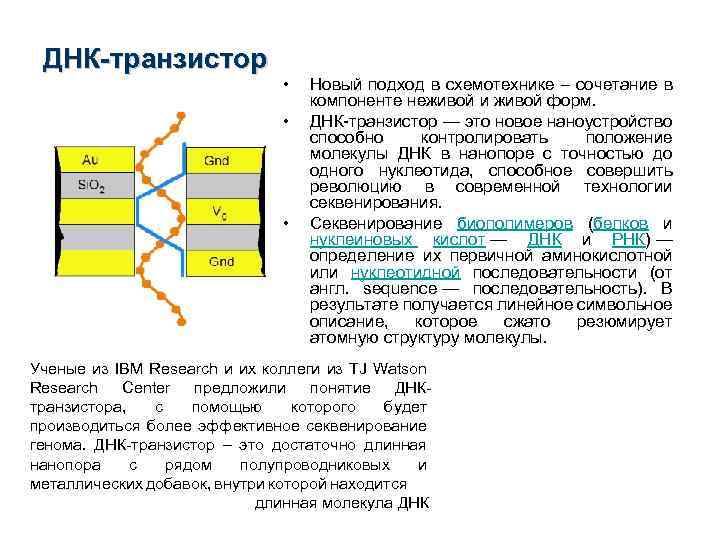 ДНК-транзистор

Au
$SiO_2$
Gnd
$V_c$
Gnd

• Новый подход в схемотехнике – сочетание в компоненте неживой и живой форм.
• ДНК-транзистор — это новое наноустройство способно контролировать положение молекулы ДНК в нанопоре с точностью до одного нуклеотида, способное совершить революцию в современной технологии секвенирования.
• Секвенирование биополимеров (белков и нуклеиновых кислот — ДНК и РНК) — определение их первичной аминокислотной или нуклеотидной последовательности (от англ. sequence — последовательность). В результате получается линейное символьное описание, которое сжато резюмирует атомную структуру молекулы.

Ученые из IBM Research и их коллеги из TJ Watson Research Center предложили понятие ДНК-транзистора, с помощью которого будет производиться более эффективное секвенирование генома. ДНК-транзистор – это достаточно длинная нанопора с рядом полупроводниковых и металлических добавок, внутри которой находится длинная молекула ДНК